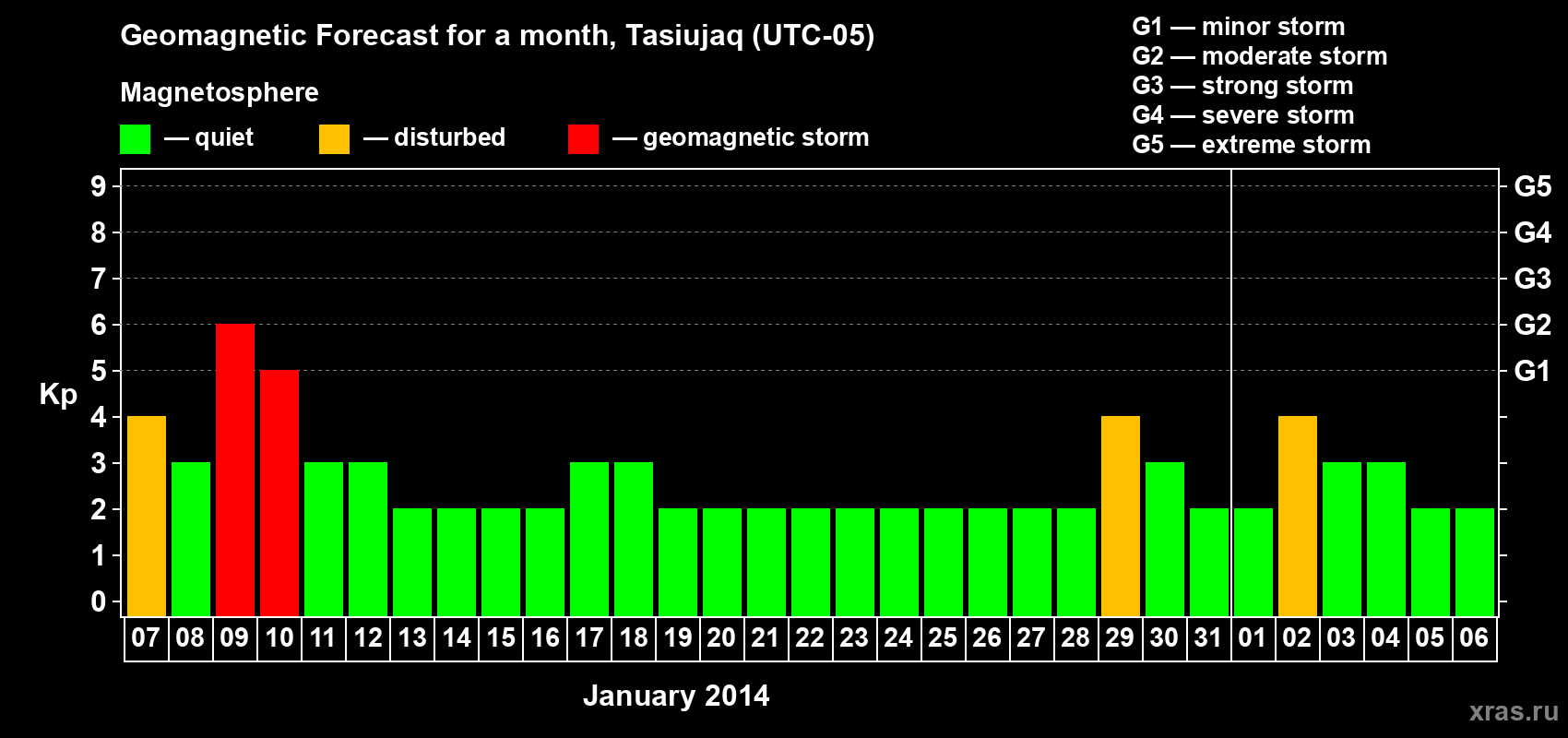 Geomagnetic Forecast for a month, Tasiujaq (UTC-05)

Magnetosphere

— quiet — disturbed — geomagnetic storm

G1 — minor storm
G2 — moderate storm
G3 — strong storm
G4 — severe storm
G5 — extreme storm

Kp

9 8 7 6 5 4 3 2 1 0

G5 G4 G3 G2 G1

07 08 09 10 11 12 13 14 15 16 17 18 19 20 21 22 23 24 25 26 27 28 29 30 31 01 02 03 04 05 06

January 2014

xras.ru